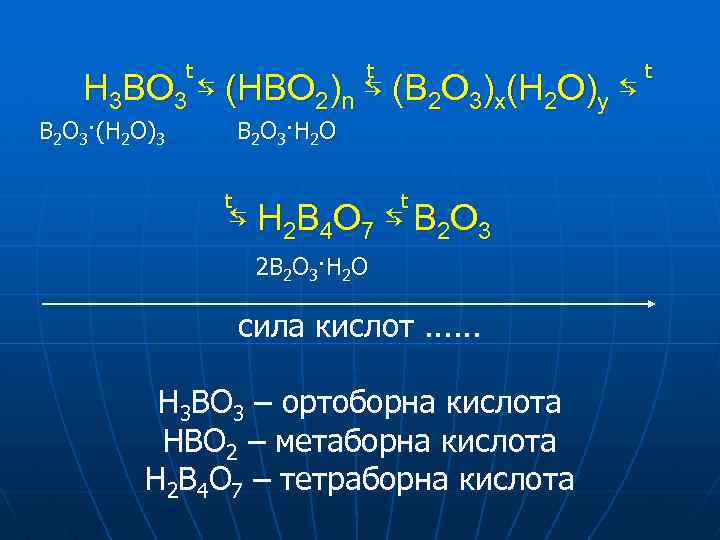 $H_3BO_3 \overset{t}{\leftrightarrows} (HBO_2)_n \overset{t}{\leftrightarrows} (B_2O_3)_x(H_2O)_y \overset{t}{\leftrightarrows}$

$B_2O_3 \cdot (H_2O)_3$ $B_2O_3 \cdot H_2O$

$\overset{t}{\leftrightarrows} H_2B_4O_7 \overset{t}{\leftrightarrows} B_2O_3$

$2B_2O_3 \cdot H_2O$

сила кислот ......

$H_3BO_3$ – ортоборна кислота
$HBO_2$ – метаборна кислота
$H_2B_4O_7$ – тетраборна кислота